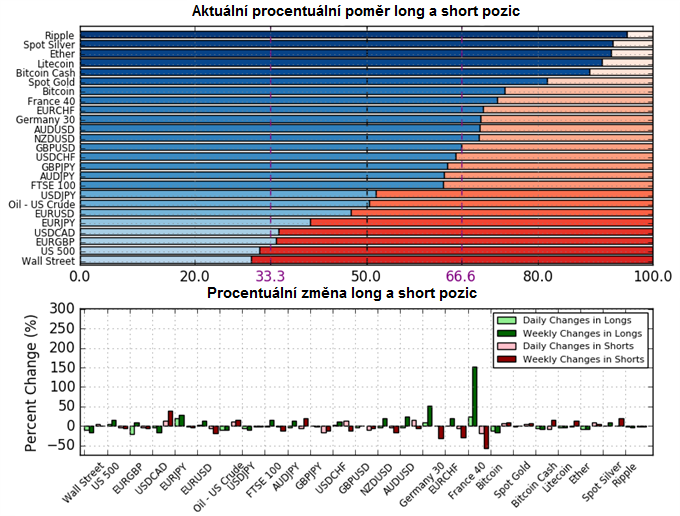 Aktuální procentuální poměr long a short pozic

Ripple
Spot Silver
Ether
Litecoin
Bitcoin Cash
Spot Gold
Bitcoin
France 40
EURCHF
Germany 30
AUDUSD
NZDUSD
GBPUSD
USDCHF
GBPJPY
AUDJPY
FTSE 100
USDJPY
Oil - US Crude
EURUSD
EURJPY
USDCAD
EURGBP
US 500
Wall Street

0.0 20.0 33.3 50.0 66.6 80.0 100.0

Procentuální změna long a short pozic

Percent Change (%)

300
250
200
150
100
50
0
−50

Daily Changes in Longs
Weekly Changes in Longs
Daily Changes in Shorts
Weekly Changes in Shorts

Wall Street
US 500
EURGBP
USDCAD
EURJPY
EURUSD
Oil - US Crude
USDJPY
FTSE 100
AUDJPY
GBPJPY
USDCHF
GBPUSD
NZDUSD
AUDUSD
Germany 30
EURCHF
France 40
Bitcoin
Spot Gold
Bitcoin Cash
Litecoin
Ether
Spot Silver
Ripple